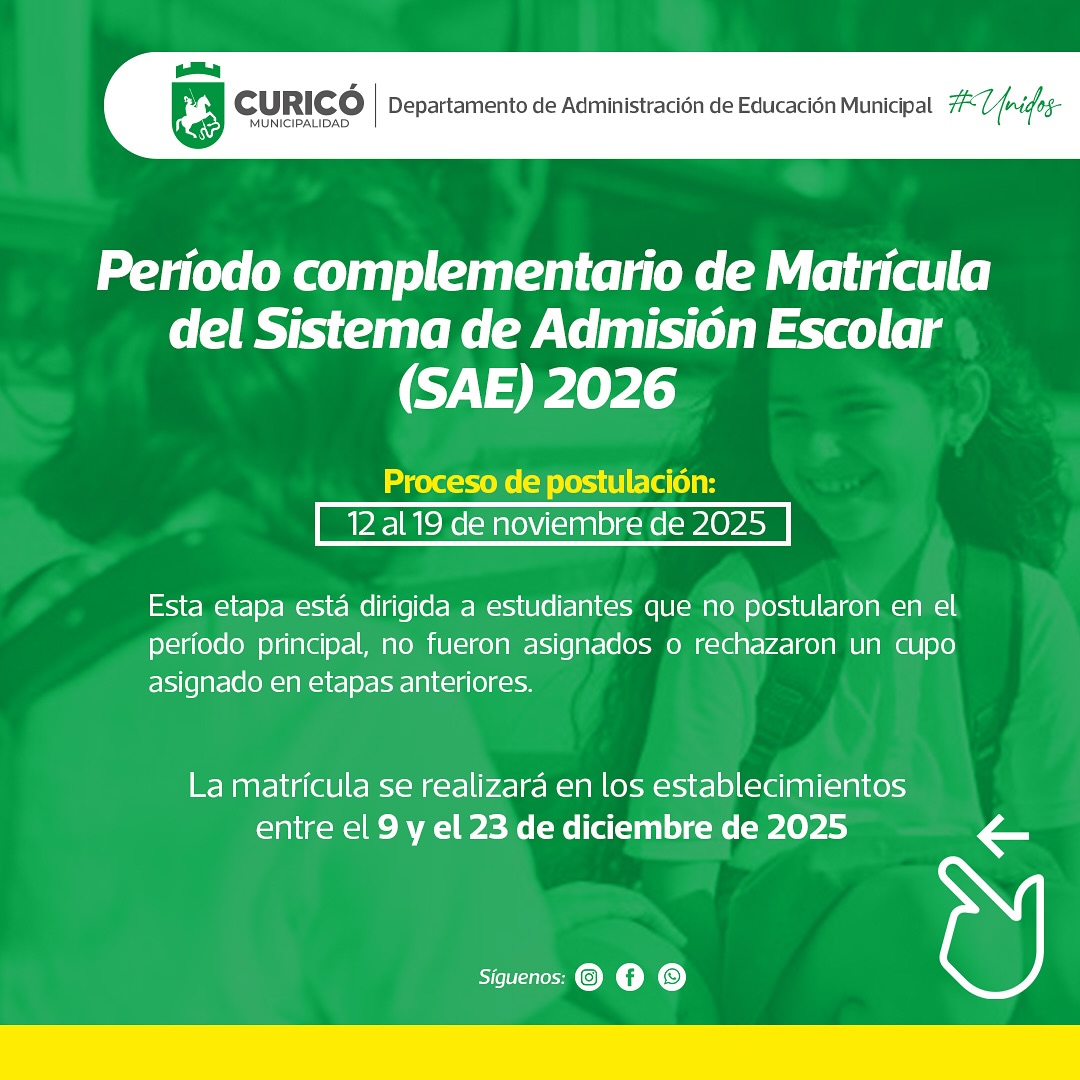 CURICÓ
MUNICIPALIDAD

Departamento de Administración de Educación Municipal

#Unidos

Período complementario de Matrícula del Sistema de Admisión Escolar (SAE) 2026

Proceso de postulación:
12 al 19 de noviembre de 2025

Esta etapa está dirigida a estudiantes que no postularon en el período principal, no fueron asignados o rechazaron un cupo asignado en etapas anteriores.

La matrícula se realizará en los establecimientos entre el 9 y el 23 de diciembre de 2025

Síguenos: